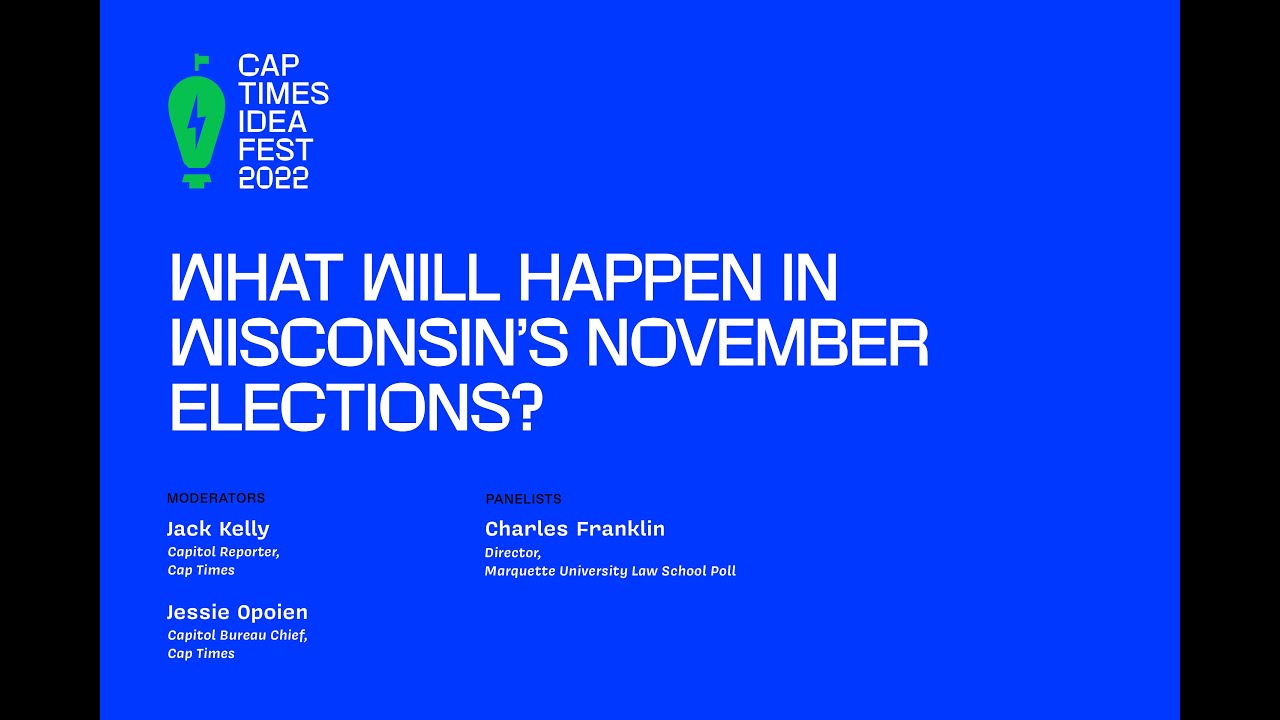 CAP TIMES IDEA FEST 2022

WHAT WILL HAPPEN IN WISCONSIN'S NOVEMBER ELECTIONS?

MODERATORS

Jack Kelly
Capitol Reporter, Cap Times

Jessie Opoien
Capitol Bureau Chief, Cap Times

PANELISTS

Charles Franklin
Director, Marquette University Law School Poll